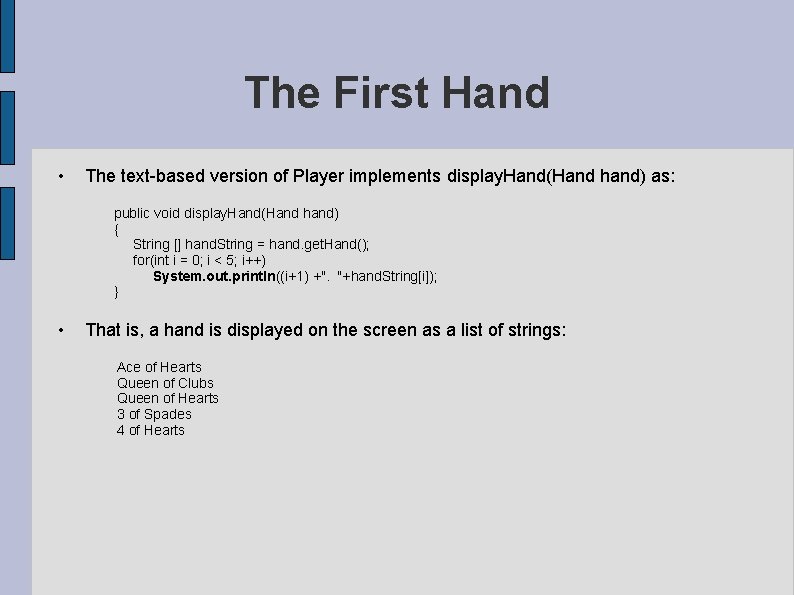 The First Hand

• The text-based version of Player implements displayHand(Hand hand) as:

public void displayHand(Hand hand)
{
String [] handString = hand.getHand();
for(int i = 0; i < 5; i++)
System.out.println((i+1) +". "+handString[i]);
}

• That is, a hand is displayed on the screen as a list of strings:

Ace of Hearts
Queen of Clubs
Queen of Hearts
3 of Spades
4 of Hearts